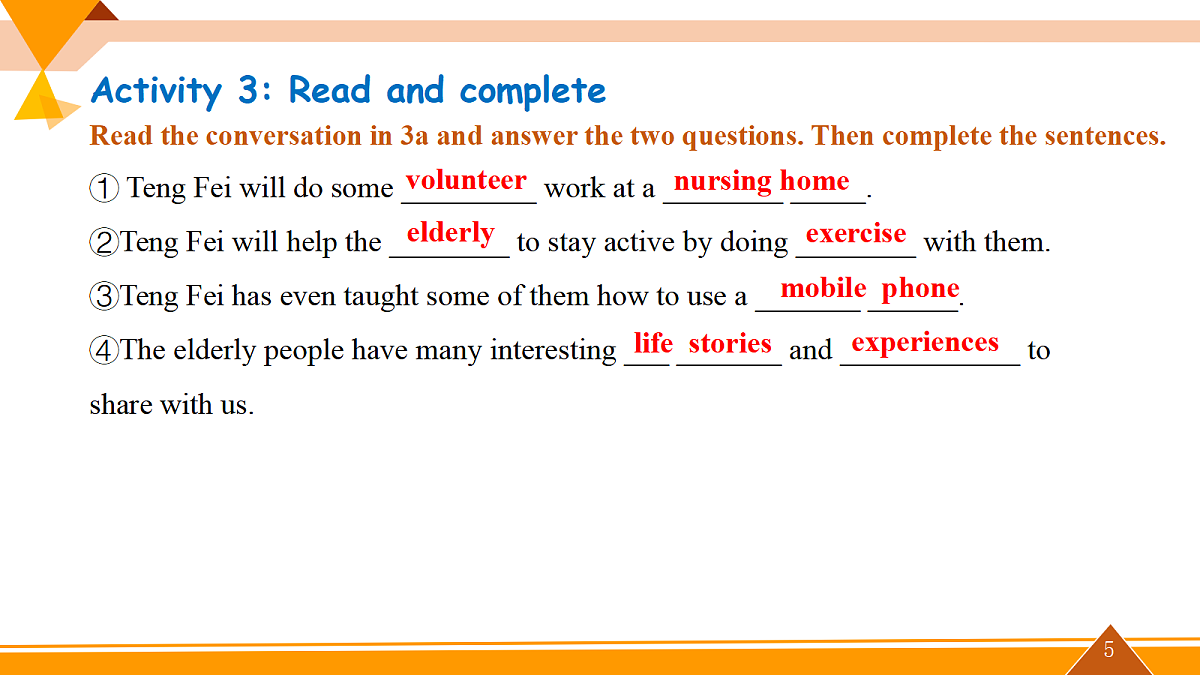 Activity 3: Read and complete

Read the conversation in 3a and answer the two questions. Then complete the sentences.

① Teng Fei will do some volunteer work at a nursing home.

②Teng Fei will help the elderly to stay active by doing exercise with them.

③Teng Fei has even taught some of them how to use a mobile phone.

④The elderly people have many interesting life stories and experiences to share with us.

5